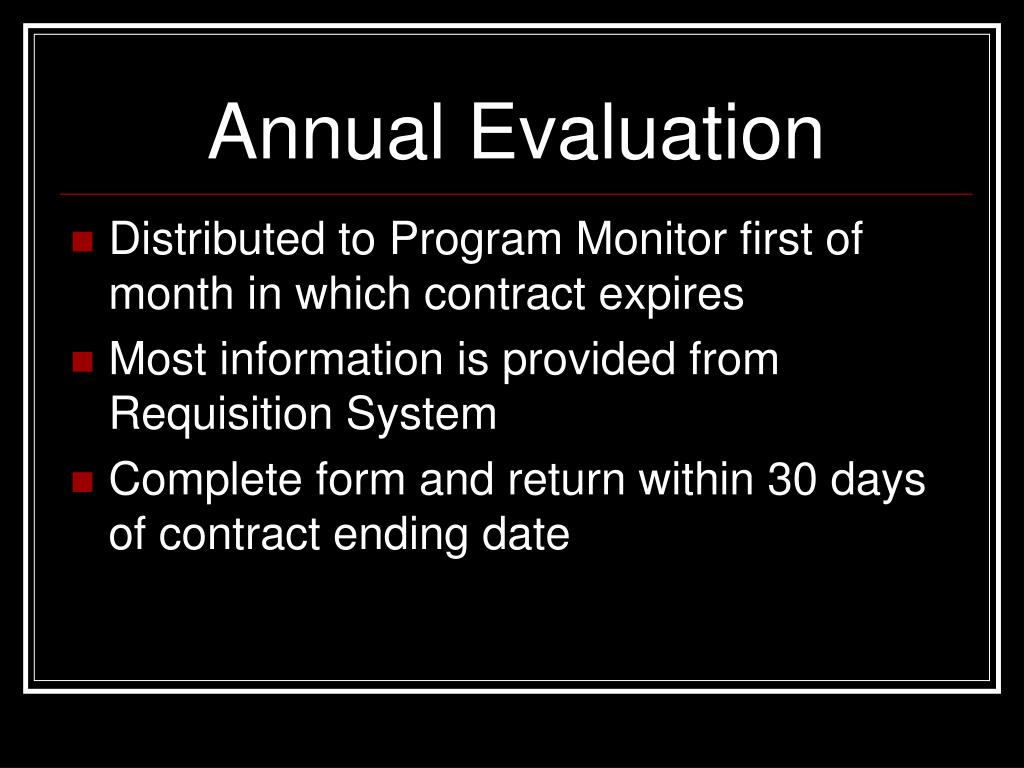 Annual Evaluation

- Distributed to Program Monitor first of month in which contract expires
- Most information is provided from Requisition System
- Complete form and return within 30 days of contract ending date